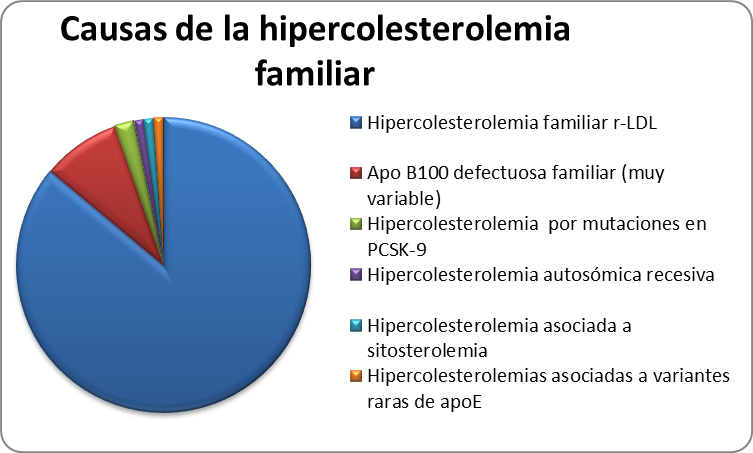 Causas de la hipercolesterolemia familiar

Hipercolesterolemia familiar r-LDL

Apo B100 defectuosa familiar (muy variable)

Hipercolesterolemia por mutaciones en PCSK-9

Hipercolesterolemia autosómica recesiva

Hipercolesterolemia asociada a sitosterolemia

Hipercolesterolemias asociadas a variantes raras de apoE